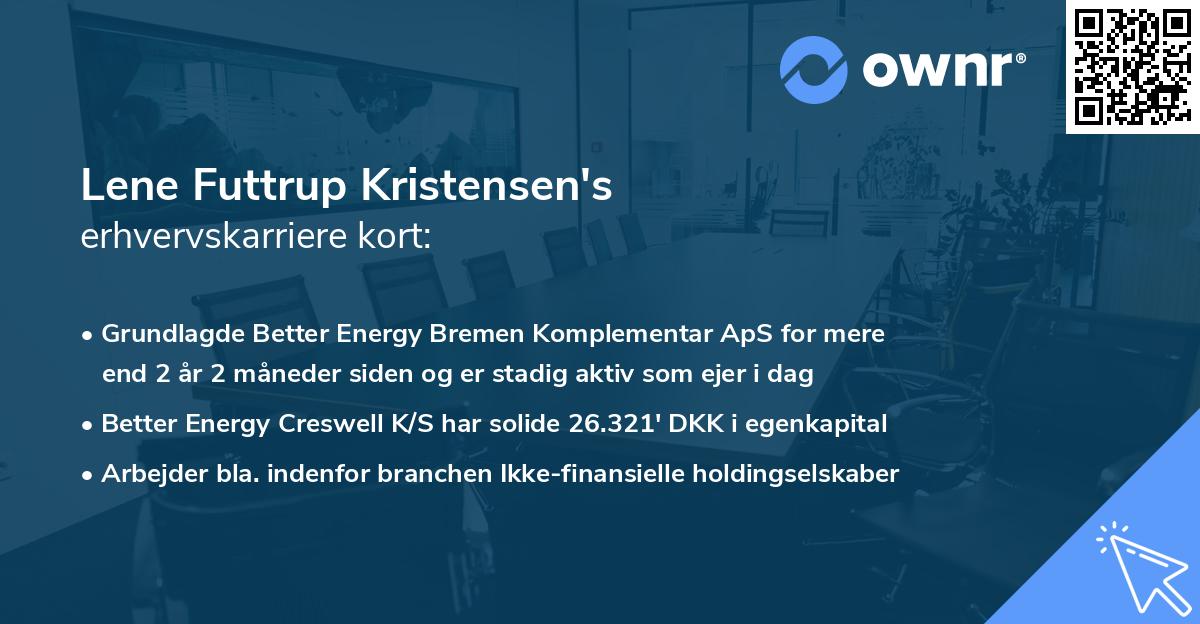 ownr®

Lene Futtrup Kristensen's
erhvervskarriere kort:

• Grundlagde Better Energy Bremen Komplementar ApS for mere end 2 år 2 måneder siden og er stadig aktiv som ejer i dag

• Better Energy Creswell K/S har solide 26.321' DKK i egenkapital

• Arbejder bla. indenfor branchen Ikke-finansielle holdingselskaber